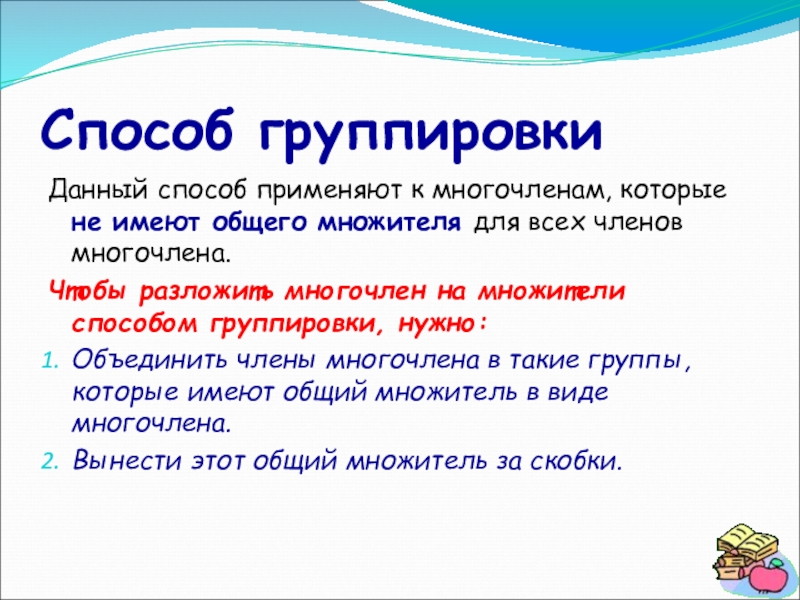 Способ группировки

Данный способ применяют к многочленам, которые не имеют общего множителя для всех членов многочлена.

Чтобы разложить многочлен на множители способом группировки, нужно:

1. Объединить члены многочлена в такие группы, которые имеют общий множитель в виде многочлена.
2. Вынести этот общий множитель за скобки.